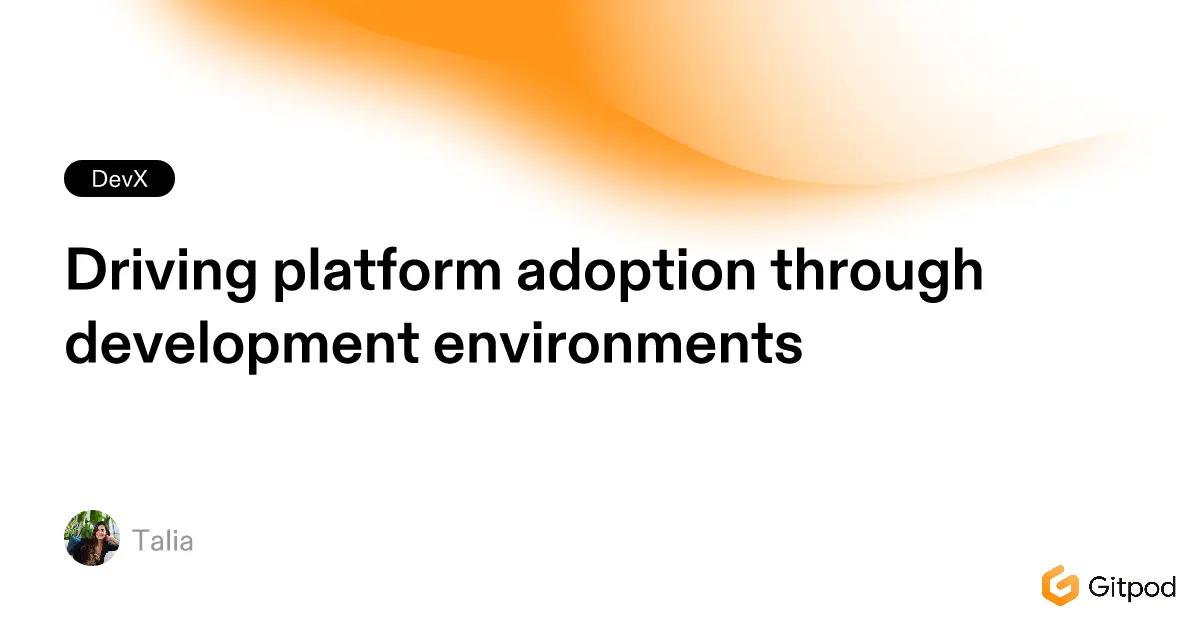 DevX

Driving platform adoption through development environments

Talia

Gitpod